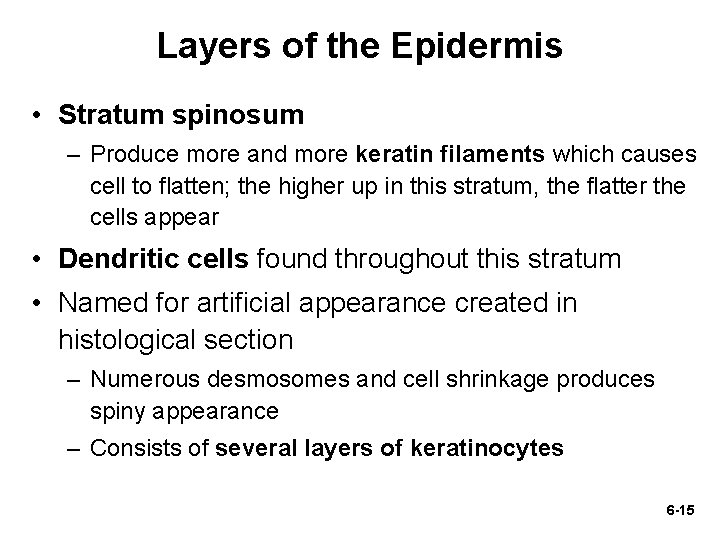 Layers of the Epidermis

• Stratum spinosum
– Produce more and more keratin filaments which causes cell to flatten; the higher up in this stratum, the flatter the cells appear

• Dendritic cells found throughout this stratum

• Named for artificial appearance created in histological section
– Numerous desmosomes and cell shrinkage produces spiny appearance
– Consists of several layers of keratinocytes

6-15